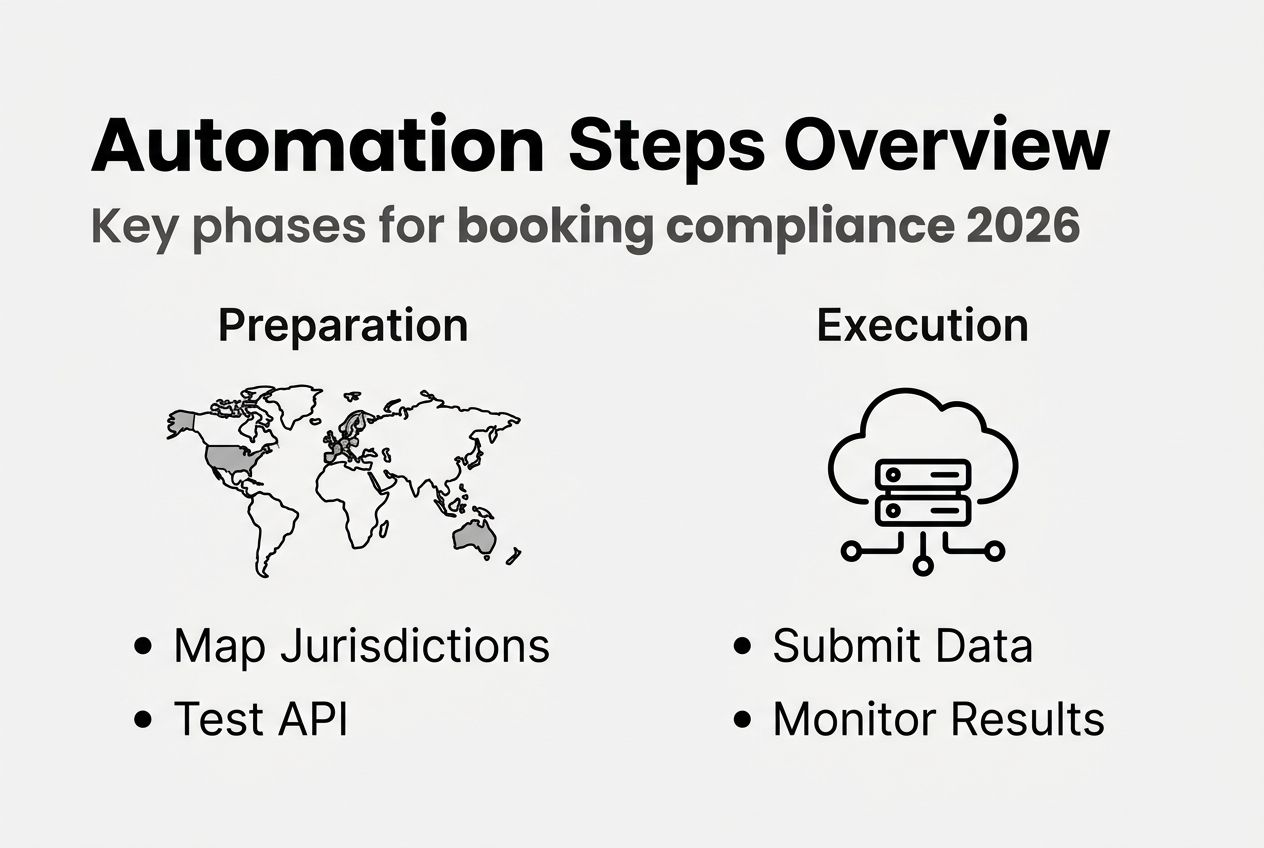 Automation Steps Overview
Key phases for booking compliance 2026

Preparation

• Map Jurisdictions
• Test API

Execution

• Submit Data
• Monitor Results